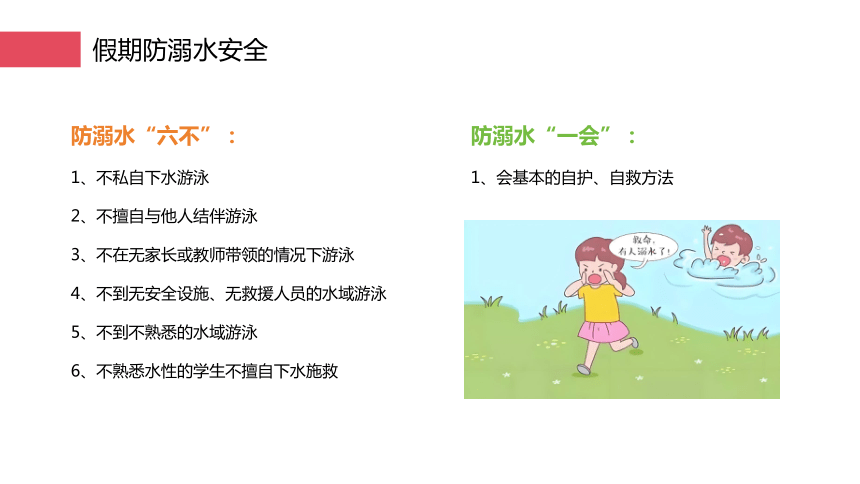 假期防溺水安全

防溺水“六不”：

1、不私自下水游泳

2、不擅自与他人结伴游泳

3、不在无家长或教师带领的情况下游泳

4、不到无安全设施、无救援人员的水域游泳

5、不到不熟悉的水域游泳

6、不熟悉水性的学生不擅自下水施救

防溺水“一会”：

1、会基本的自护、自救方法

救命，有人溺水了！